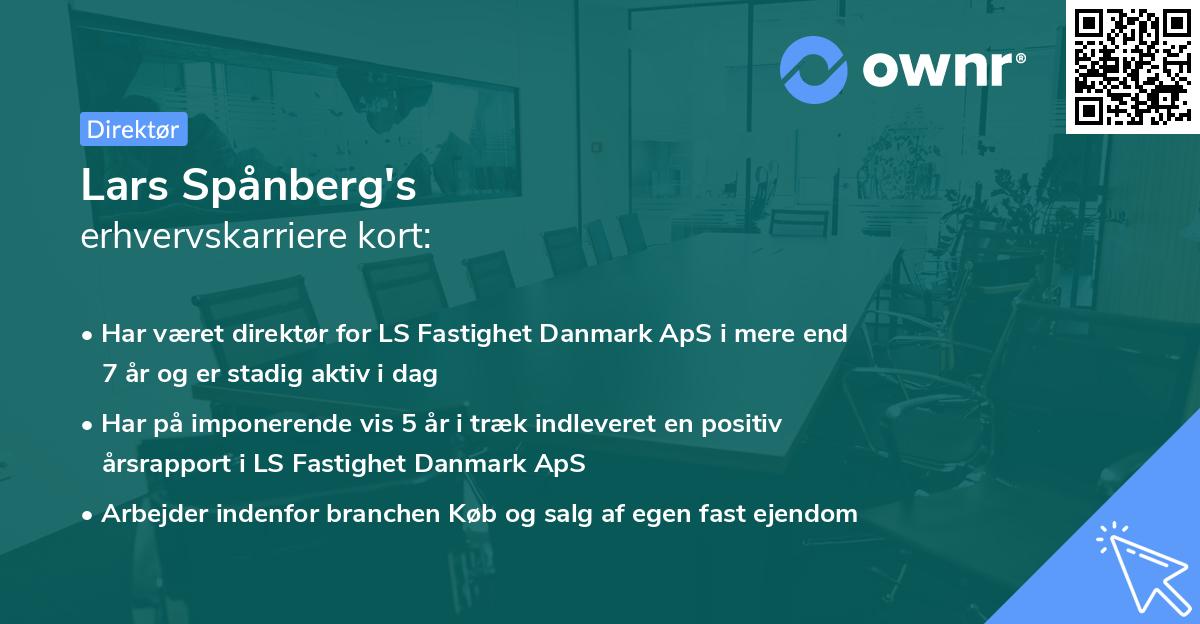 ownr®

Direktør

Lars Spånberg's
erhvervskarriere kort:

• Har været direktør for LS Fastighet Danmark ApS i mere end 7 år og er stadig aktiv i dag
• Har på imponerende vis 5 år i træk indleveret en positiv årsrapport i LS Fastighet Danmark ApS
• Arbejder indenfor branchen Køb og salg af egen fast ejendom